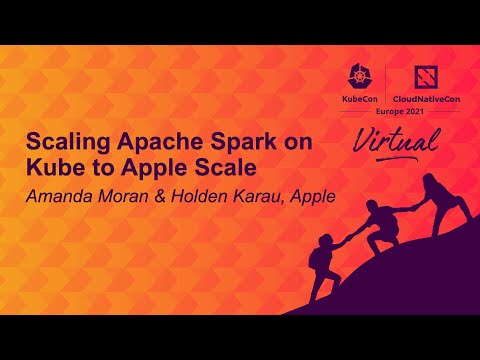 KubeCon | CloudNativeCon
Europe 2021

Virtual

Scaling Apache Spark on Kube to Apple Scale

Amanda Moran & Holden Karau, Apple